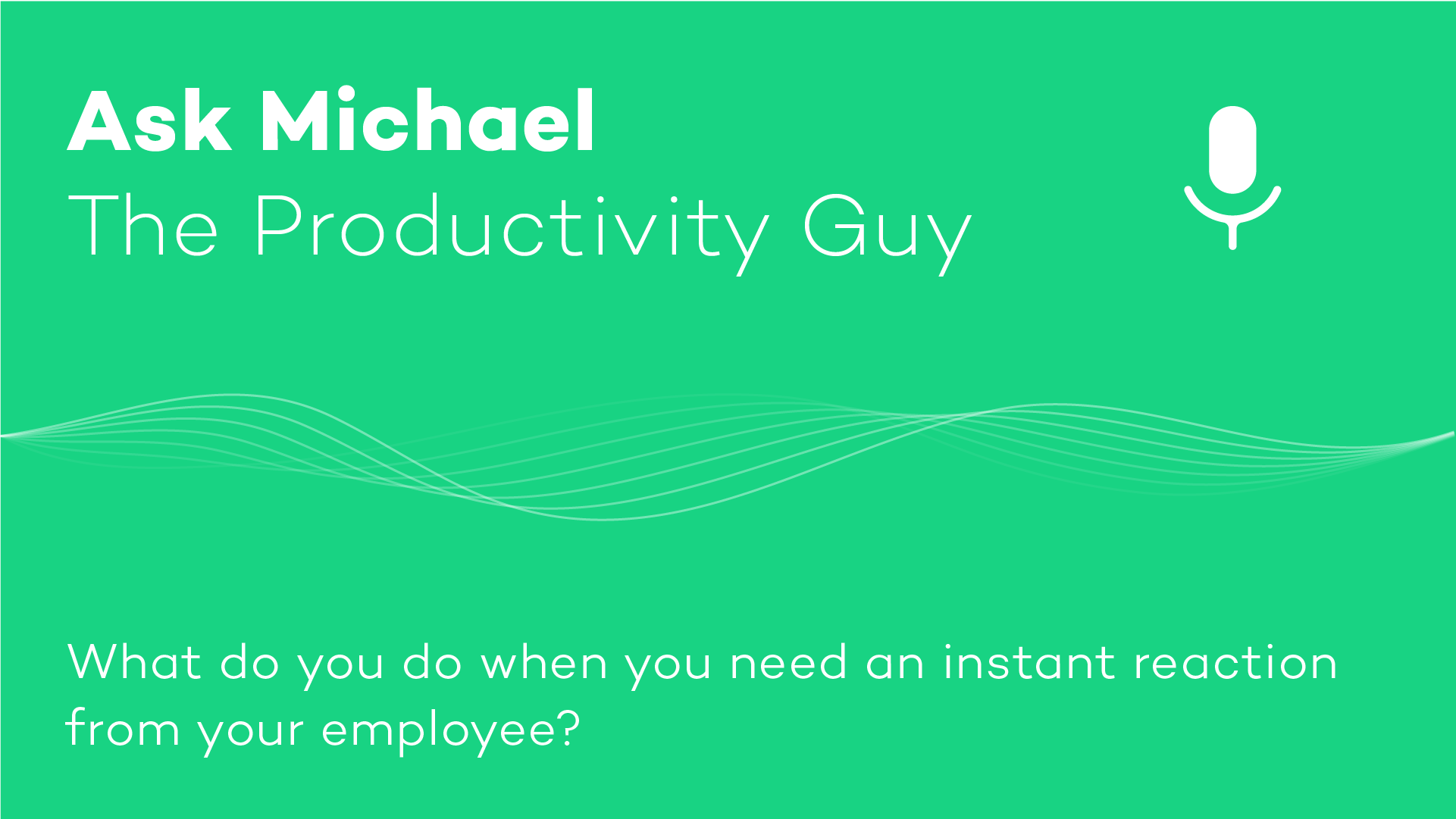 Ask Michael
The Productivity Guy

What do you do when you need an instant reaction from your employee?